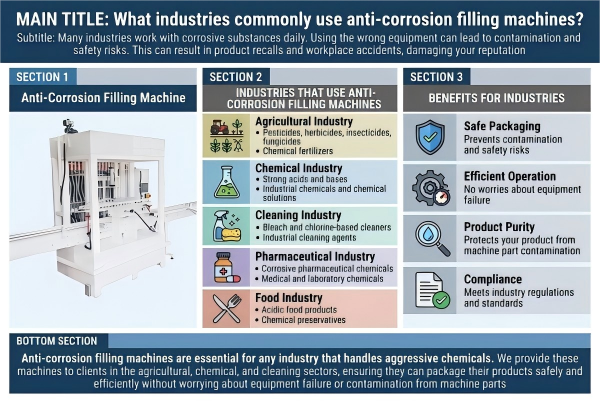 MAIN TITLE: What industries commonly use anti-corrosion filling machines?

Subtitle: Many industries work with corrosive substances daily. Using the wrong equipment can lead to contamination and safety risks. This can result in product recalls and workplace accidents, damaging your reputation

SECTION 1

Anti-Corrosion Filling Machine

SECTION 2

INDUSTRIES THAT USE ANTI-CORROSION FILLING MACHINES

Agricultural Industry
• Pesticides, herbicides, insecticides, fungicides
• Chemical fertilizers

Chemical Industry
• Strong acids and bases
• Industrial chemicals and chemical solutions

Cleaning Industry
• Bleach and chlorine-based cleaners
• Industrial cleaning agents

Pharmaceutical Industry
• Corrosive pharmaceutical chemicals
• Medical and laboratory chemicals

Food Industry
• Acidic food products
• Chemical preservatives

SECTION 3

BENEFITS FOR INDUSTRIES

Safe Packaging
Prevents contamination and safety risks

Efficient Operation
No worries about equipment failure

Product Purity
Protects your product from machine part contamination

Compliance
Meets industry regulations and standards

BOTTOM SECTION

Anti-corrosion filling machines are essential for any industry that handles aggressive chemicals. We provide these machines to clients in the agricultural, chemical, and cleaning sectors, ensuring they can package their products safely and efficiently without worrying about equipment failure or contamination from machine parts